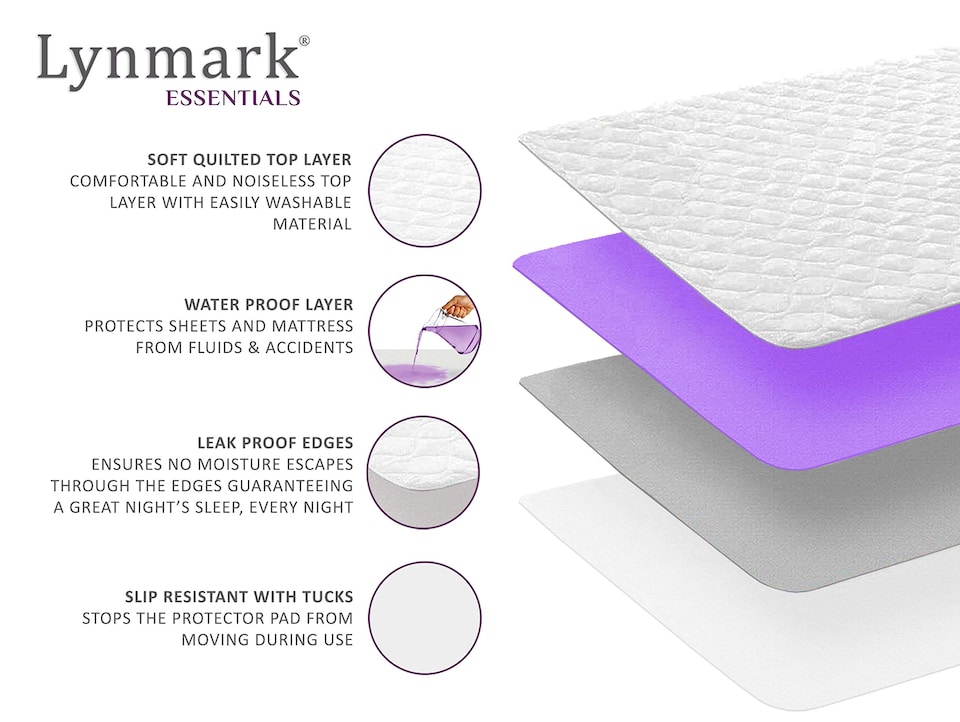 Lynmark®
ESSENTIALS

SOFT QUILTED TOP LAYER
COMFORTABLE AND NOISELESS TOP LAYER WITH EASILY WASHABLE MATERIAL

WATER PROOF LAYER
PROTECTS SHEETS AND MATTRESS FROM FLUIDS & ACCIDENTS

LEAK PROOF EDGES
ENSURES NO MOISTURE ESCAPES THROUGH THE EDGES GUARANTEEING A GREAT NIGHT'S SLEEP, EVERY NIGHT

SLIP RESISTANT WITH TUCKS
STOPS THE PROTECTOR PAD FROM MOVING DURING USE